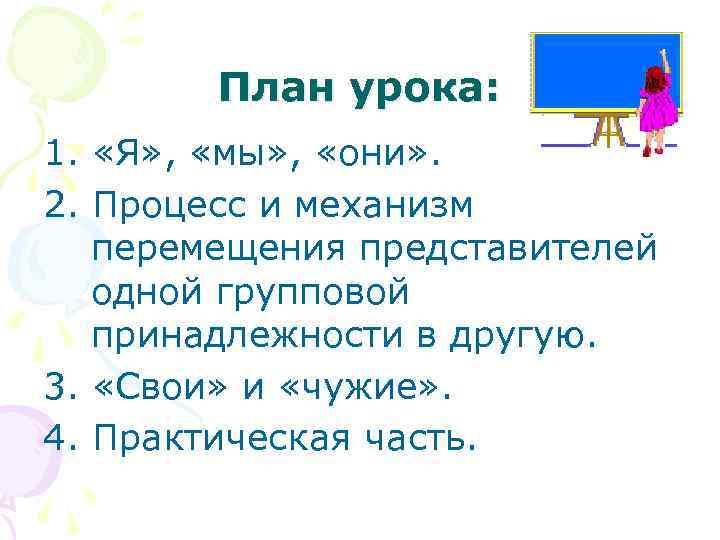 План урока:

1. «Я», «мы», «они».
2. Процесс и механизм перемещения представителей одной групповой принадлежности в другую.
3. «Свои» и «чужие».
4. Практическая часть.